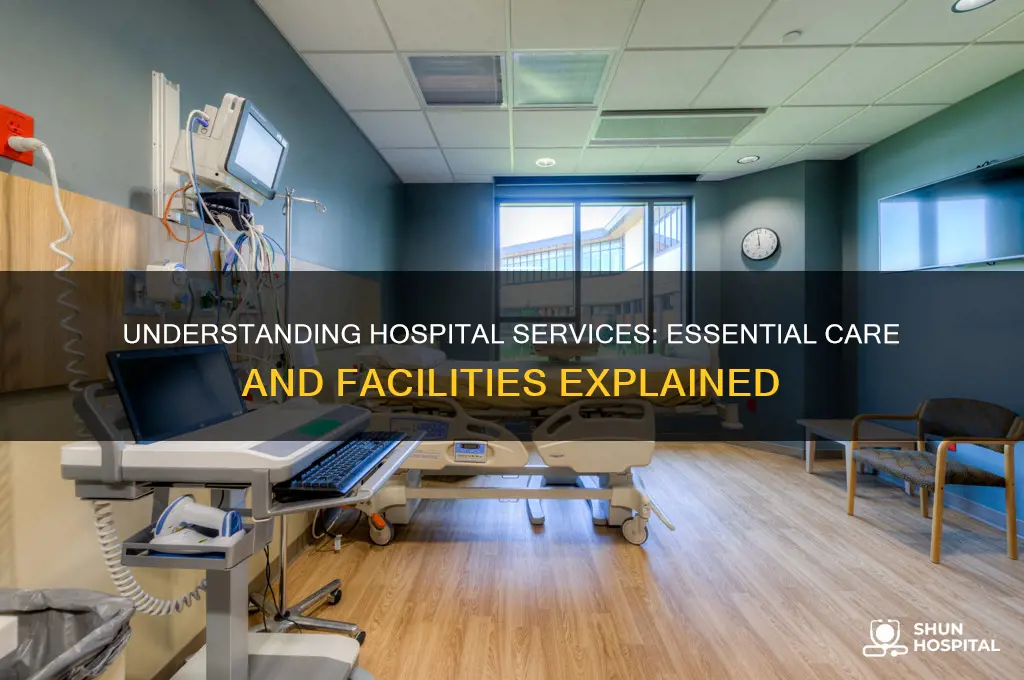 UNDERSTANDING HOSPITAL SERVICES: ESSENTIAL CARE AND FACILITIES EXPLAINED

SHUN HOSPITAL